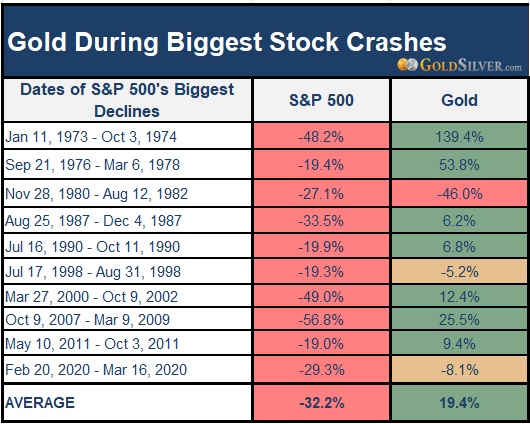 Gold During Biggest Stock Crashes

GOLDSILVER.com

| Dates of S&P 500's Biggest Declines | S&P 500 | Gold |
|---|---|---|
| Jan 11, 1973 - Oct 3, 1974 | -48.2% | 139.4% |
| Sep 21, 1976 - Mar 6, 1978 | -19.4% | 53.8% |
| Nov 28, 1980 - Aug 12, 1982 | -27.1% | -46.0% |
| Aug 25, 1987 - Dec 4, 1987 | -33.5% | 6.2% |
| Jul 16, 1990 - Oct 11, 1990 | -19.9% | 6.8% |
| Jul 17, 1998 - Aug 31, 1998 | -19.3% | -5.2% |
| Mar 27, 2000 - Oct 9, 2002 | -49.0% | 12.4% |
| Oct 9, 2007 - Mar 9, 2009 | -56.8% | 25.5% |
| May 10, 2011 - Oct 3, 2011 | -19.0% | 9.4% |
| Feb 20, 2020 - Mar 16, 2020 | -29.3% | -8.1% |
| AVERAGE | -32.2% | 19.4% |